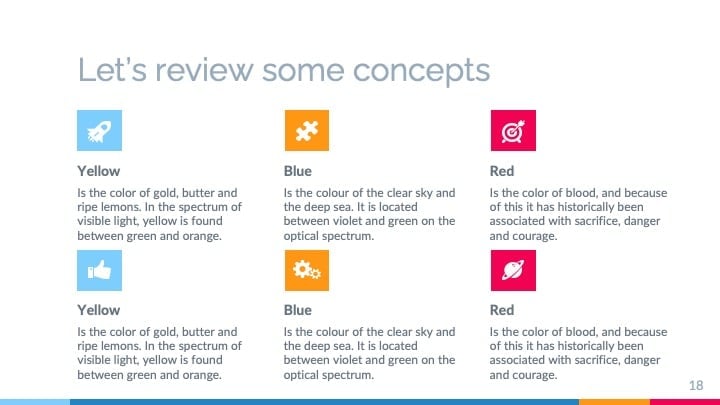 Let's review some concepts

Yellow

Is the color of gold, butter and ripe lemons. In the spectrum of visible light, yellow is found between green and orange.

Blue

Is the colour of the clear sky and the deep sea. It is located between violet and green on the optical spectrum.

Red

Is the color of blood, and because of this it has historically been associated with sacrifice, danger and courage.

Yellow

Is the color of gold, butter and ripe lemons. In the spectrum of visible light, yellow is found between green and orange.

Blue

Is the colour of the clear sky and the deep sea. It is located between violet and green on the optical spectrum.

Red

Is the color of blood, and because of this it has historically been associated with sacrifice, danger and courage.

18